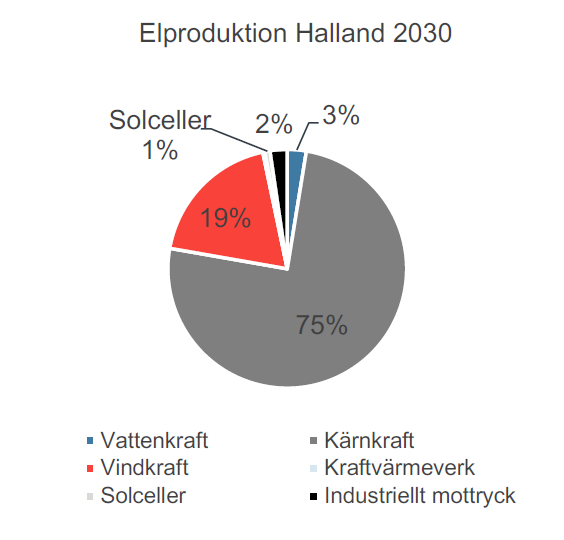 Elproduktion Halland 2030

Solceller 1%

2%

3%

19%

75%

Vattenkraft
Kärnkraft
Vindkraft
Kraftvärmeverk
Solceller
Industriellt mottryck